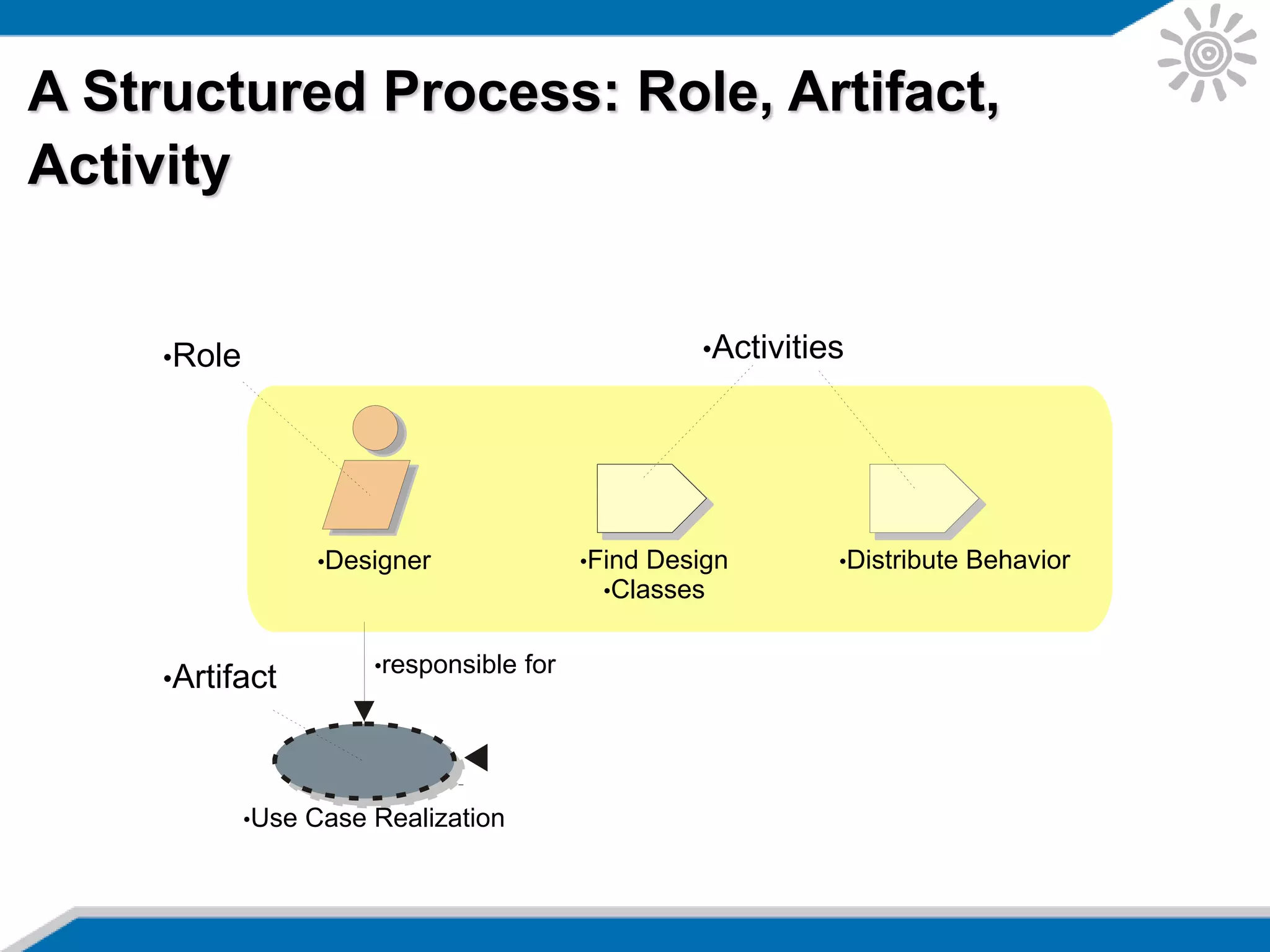 A Structured Process: Role, Artifact, Activity

•Role

•Activities

•Designer

•Find Design
•Classes

•Distribute Behavior

•responsible for

•Artifact

•Use Case Realization